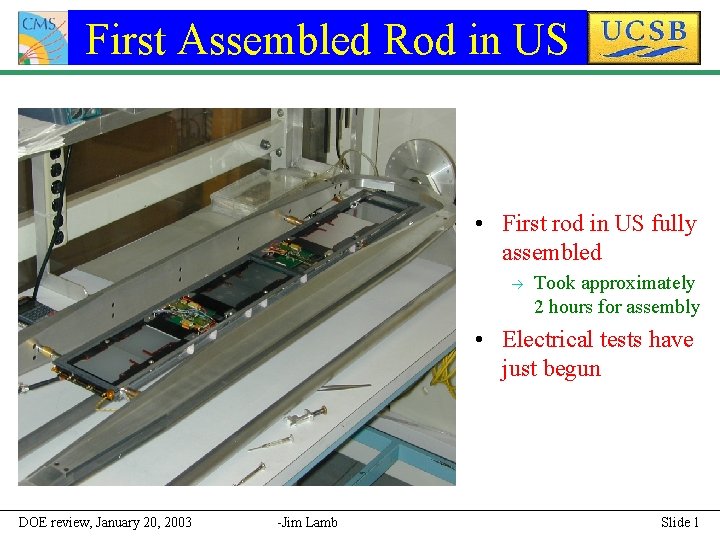 CMS

First Assembled Rod in US

UCSB

• First rod in US fully assembled

→ Took approximately 2 hours for assembly

• Electrical tests have just begun

DOE review, January 20, 2003

-Jim Lamb

Slide 1